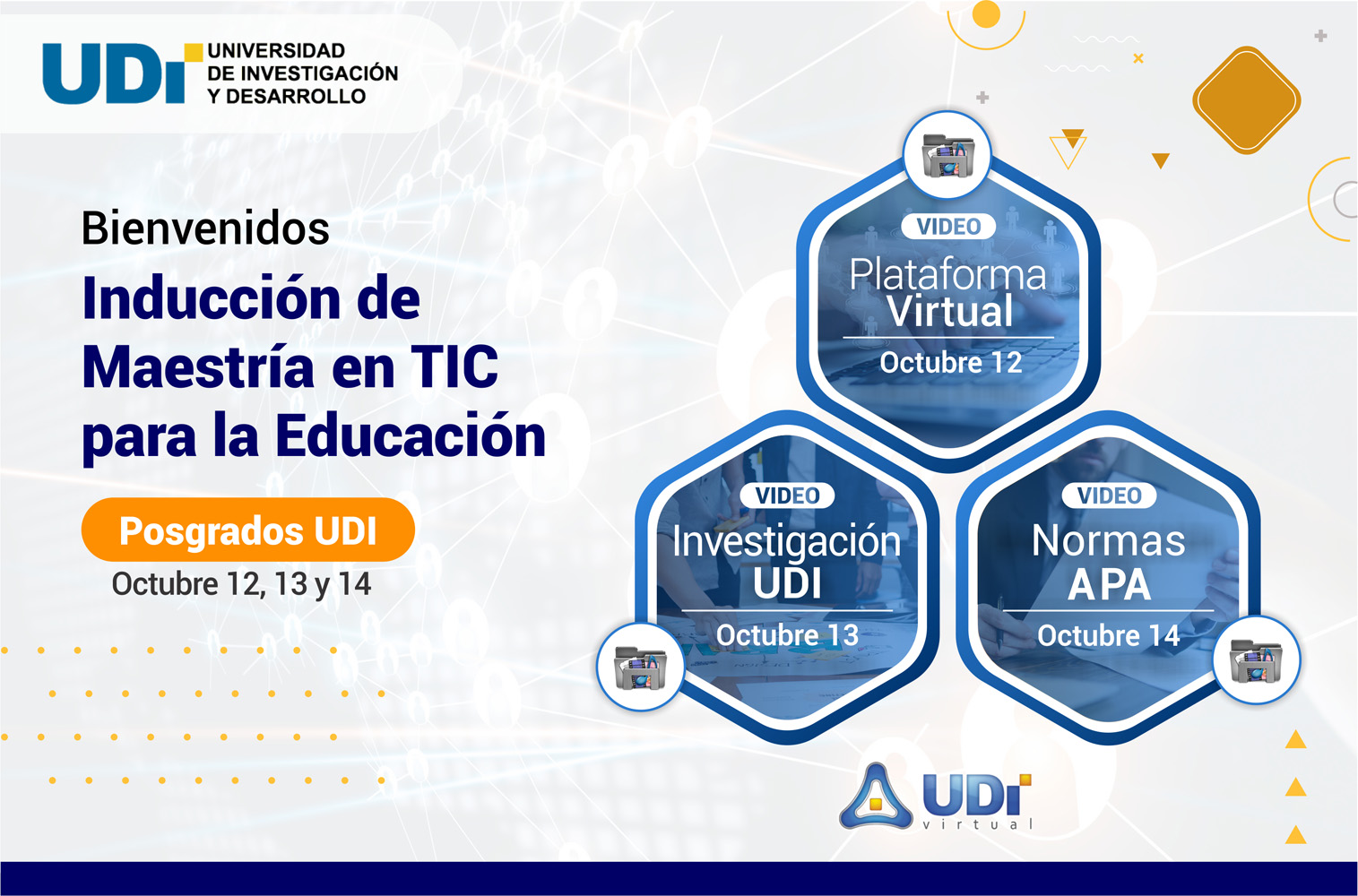 UDI UNIVERSIDAD DE INVESTIGACIÓN Y DESARROLLO

Bienvenidos
Inducción de Maestría en TIC para la Educación

Posgrados UDI
Octubre 12, 13 y 14

VIDEO
Plataforma Virtual
Octubre 12

VIDEO
Investigación UDI
Octubre 13

VIDEO
Normas APA
Octubre 14

UDI virtual